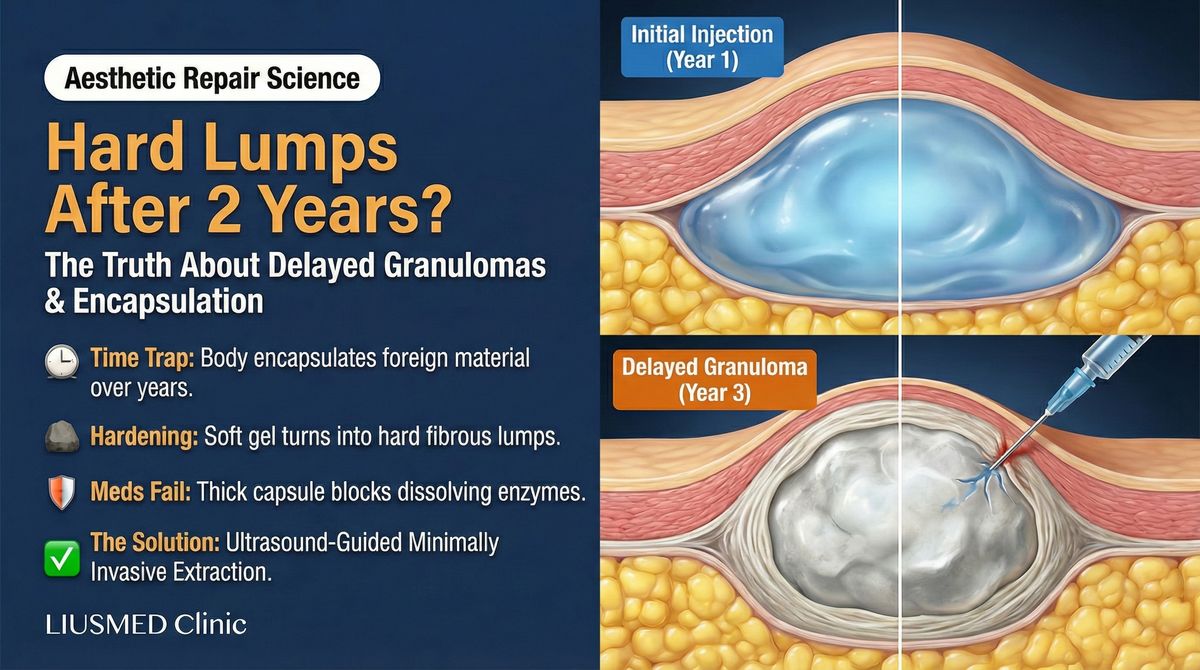 Aesthetic Repair Science

Hard Lumps After 2 Years?

The Truth About Delayed Granulomas & Encapsulation

Time Trap: Body encapsulates foreign material over years.

Hardening: Soft gel turns into hard fibrous lumps.

Meds Fail: Thick capsule blocks dissolving enzymes.

The Solution: Ultrasound-Guided Minimally Invasive Extraction.

LIUSMED Clinic

Initial Injection (Year 1)

Delayed Granuloma (Year 3)